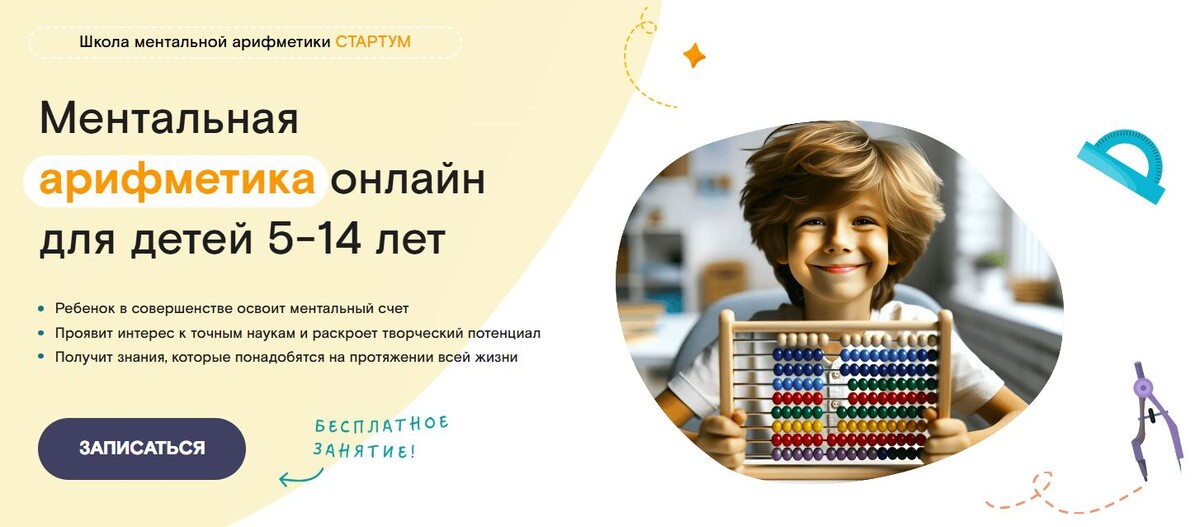 Школа ментальной арифметики СТАРТУМ

Ментальная арифметика онлайн для детей 5-14 лет

- Ребенок в совершенстве освоит ментальный счет
- Проявит интерес к точным наукам и раскроет творческий потенциал
- Получит знания, которые понадобятся на протяжении всей жизни

ЗАПИСАТЬСЯ

БЕСПЛАТНОЕ ЗАНЯТИЕ!